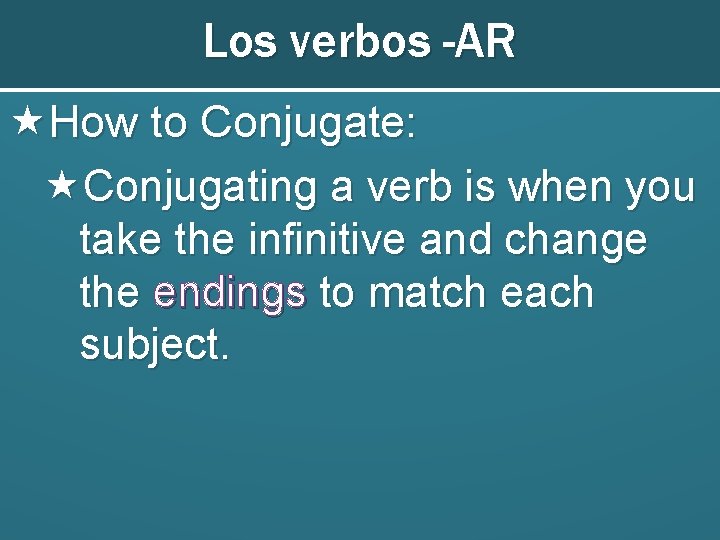 Los verbos -AR

★ How to Conjugate:

★ Conjugating a verb is when you take the infinitive and change the endings to match each subject.